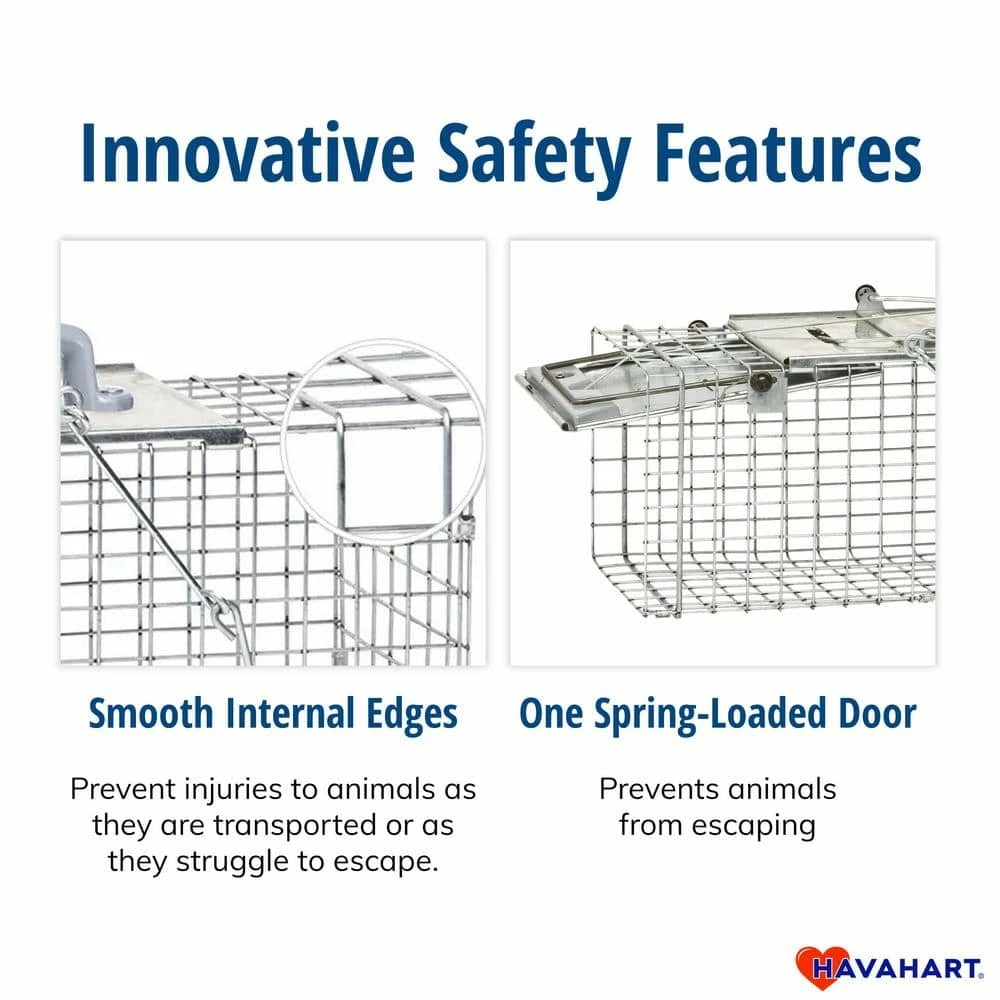 Innovative Safety Features

Smooth Internal Edges

Prevent injuries to animals as they are transported or as they struggle to escape.

One Spring-Loaded Door

Prevents animals from escaping

HAVAHART.